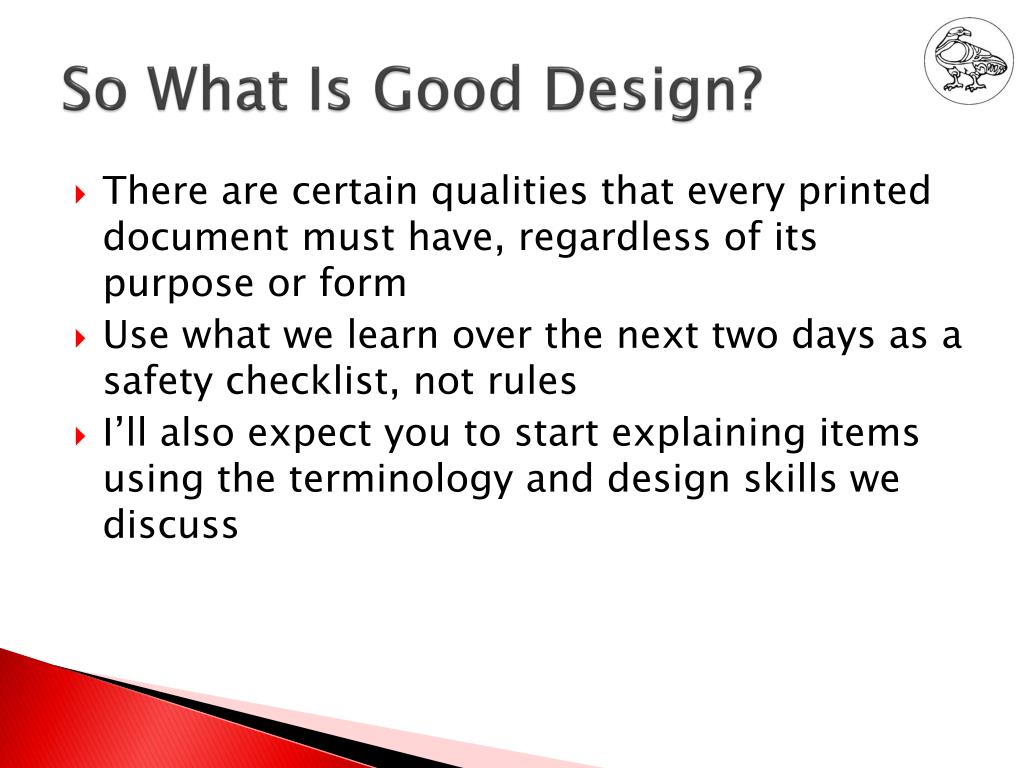 So What Is Good Design?

There are certain qualities that every printed document must have, regardless of its purpose or form

Use what we learn over the next two days as a safety checklist, not rules

I'll also expect you to start explaining items using the terminology and design skills we discuss